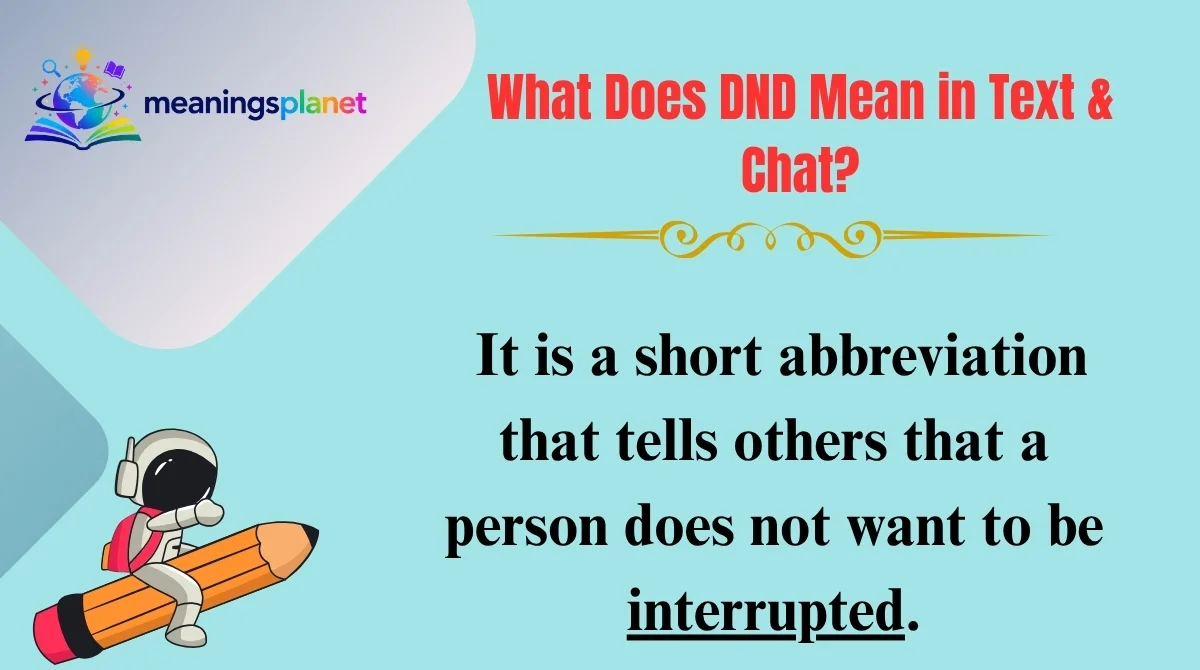 meaningsplanet

What Does DND Mean in Text & Chat?

It is a short abbreviation that tells others that a person does not want to be interrupted.